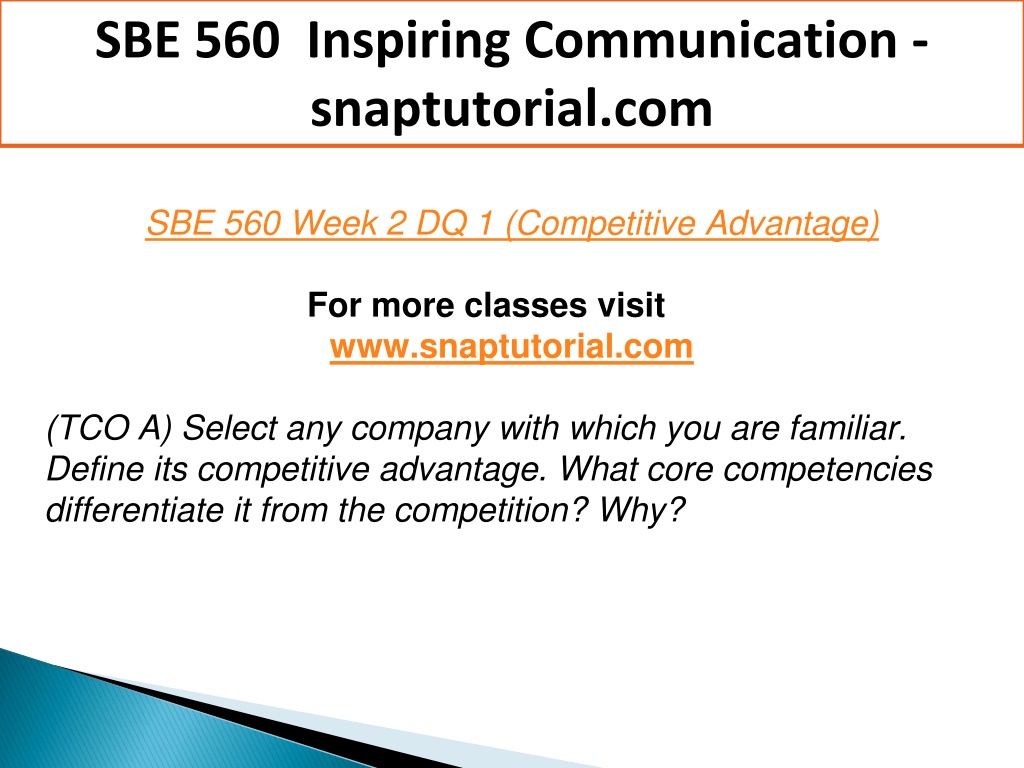 SBE 560 Inspiring Communication - snaptutorial.com

SBE 560 Week 2 DQ 1 (Competitive Advantage)

For more classes visit
www.snaptutorial.com

(TCO A) Select any company with which you are familiar. Define its competitive advantage. What core competencies differentiate it from the competition? Why?